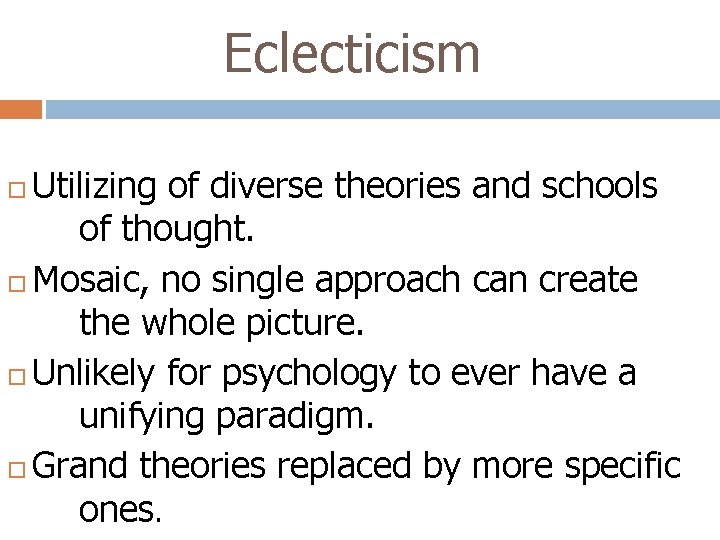 Eclecticism

□ Utilizing of diverse theories and schools of thought.

□ Mosaic, no single approach can create the whole picture.

□ Unlikely for psychology to ever have a unifying paradigm.

□ Grand theories replaced by more specific ones.